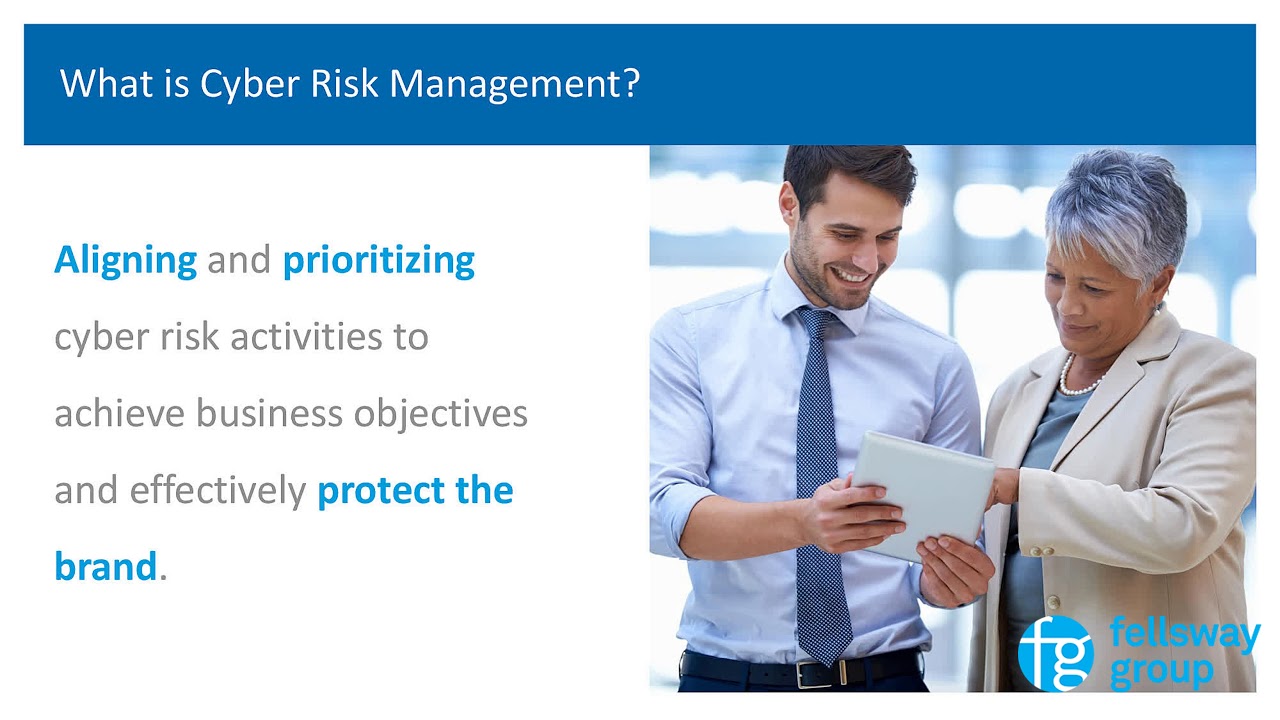 What is Cyber Risk Management?

Aligning and prioritizing cyber risk activities to achieve business objectives and effectively protect the brand.

fg fellsway group